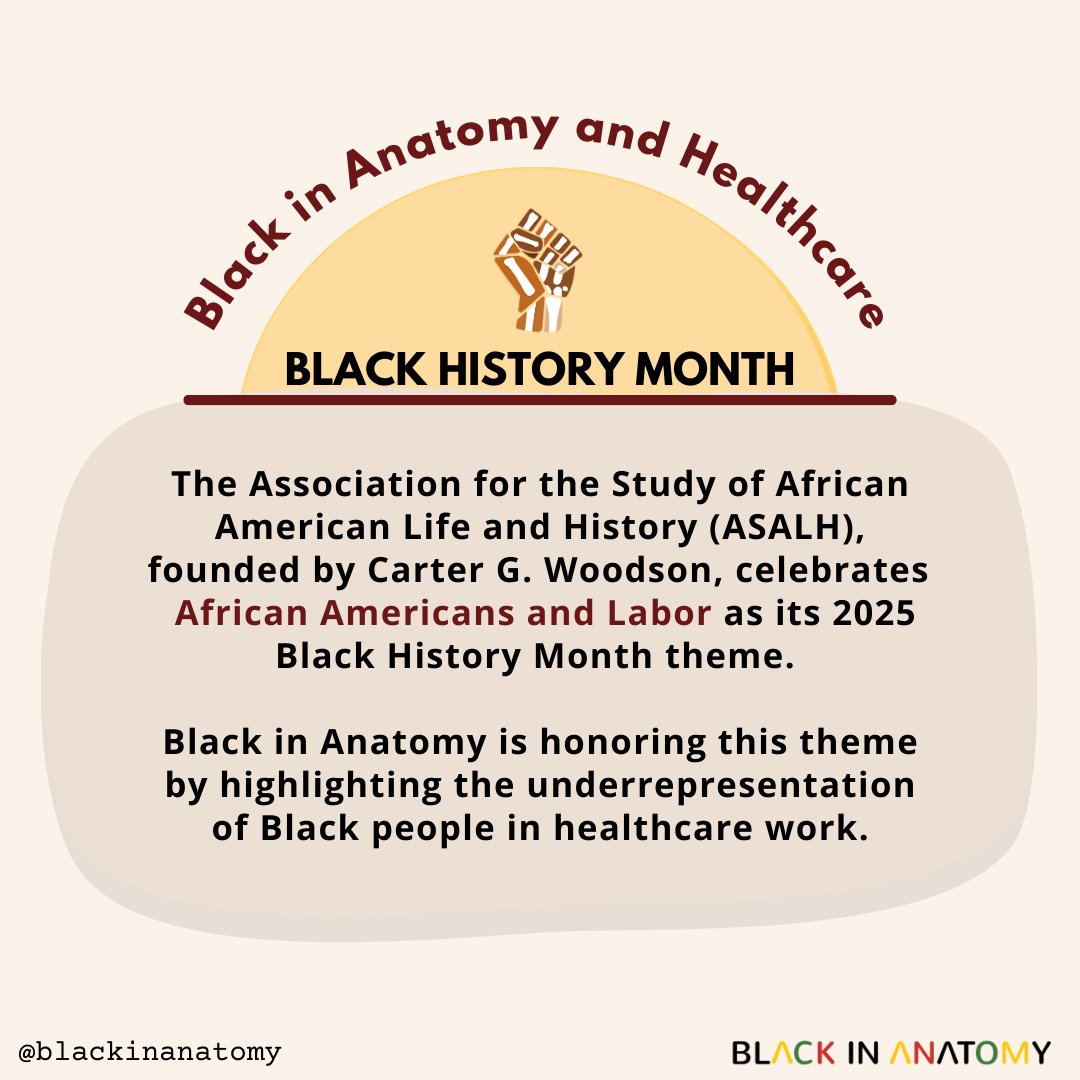 Black in Anatomy and Healthcare

BLACK HISTORY MONTH

The Association for the Study of African American Life and History (ASALH), founded by Carter G. Woodson, celebrates African Americans and Labor as its 2025 Black History Month theme.

Black in Anatomy is honoring this theme by highlighting the underrepresentation of Black people in healthcare work.

@blackinanatomy

BLACK IN ANATOMY